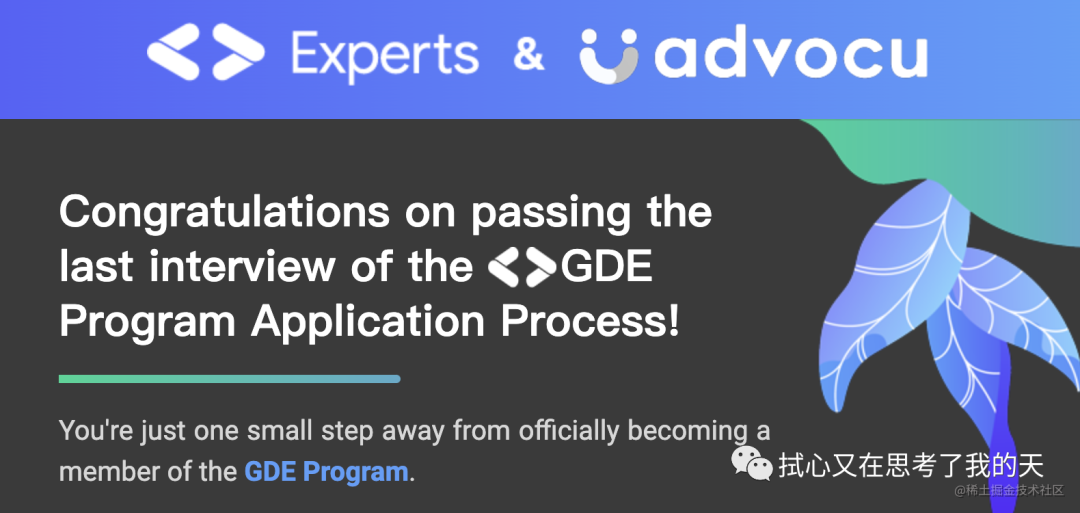 Experts & advocu

Congratulations on passing the last interview of the GDE Program Application Process!

You're just one small step away from officially becoming a member of the GDE Program.

拭心又在思考了我的天

@稀土掘金技术社区